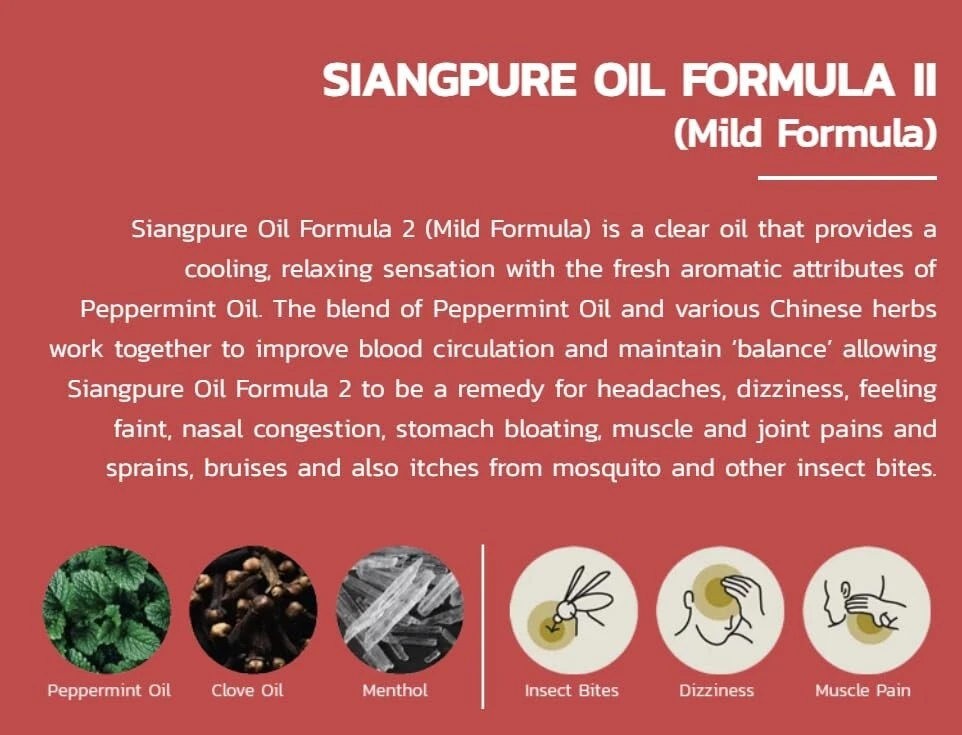 SIANGPURE OIL FORMULA II
(Mild Formula)

Siangpure Oil Formula 2 (Mild Formula) is a clear oil that provides a cooling, relaxing sensation with the fresh aromatic attributes of Peppermint Oil. The blend of Peppermint Oil and various Chinese herbs work together to improve blood circulation and maintain 'balance' allowing Siangpure Oil Formula 2 to be a remedy for headaches, dizziness, feeling faint, nasal congestion, stomach bloating, muscle and joint pains and sprains, bruises and also itches from mosquito and other insect bites.

Peppermint Oil
Clove Oil
Menthol
Insect Bites
Dizziness
Muscle Pain